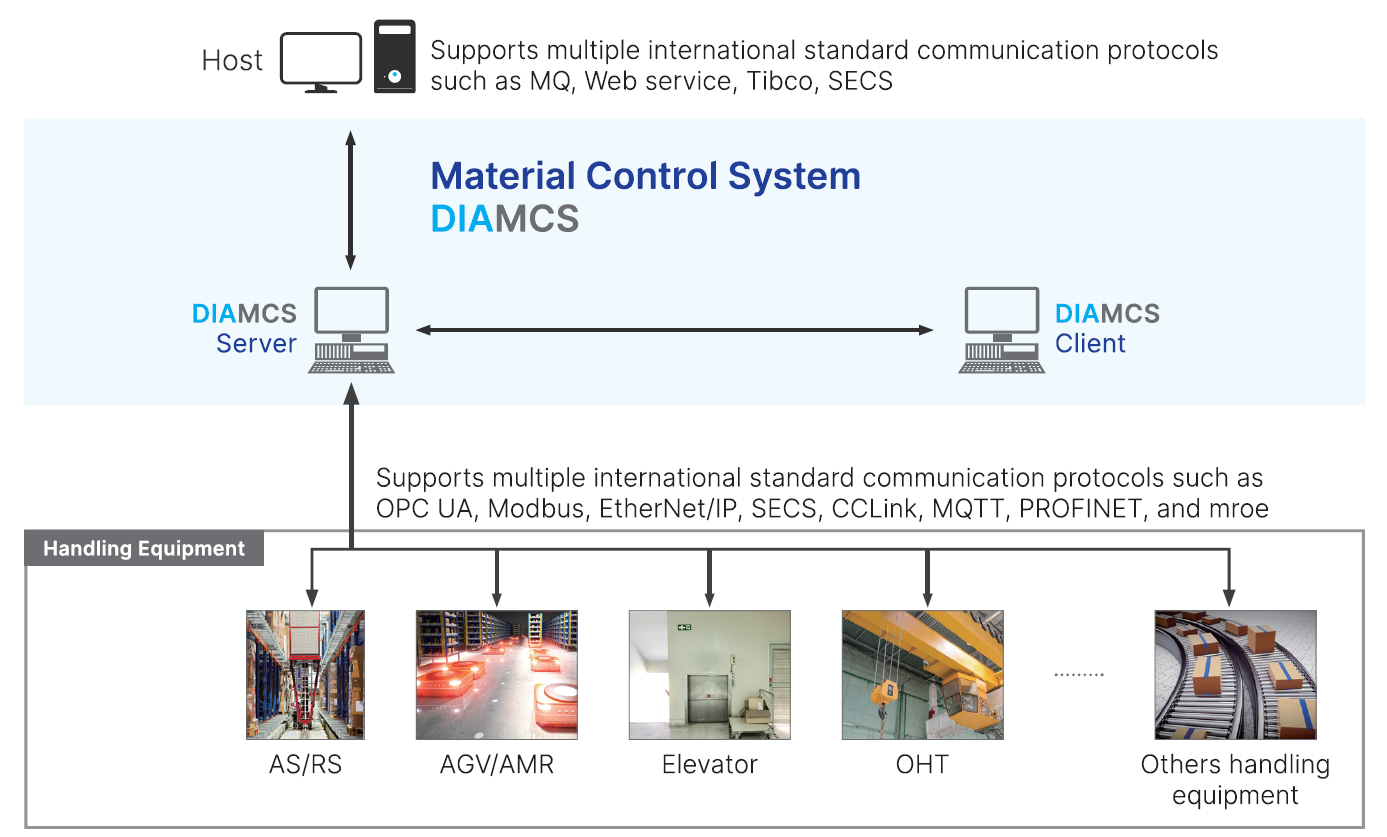 Host

Supports multiple international standard communication protocols such as MQ, Web service, Tibco, SECS

Material Control System
DIAMCS

DIAMCS
Server

DIAMCS
Client

Supports multiple international standard communication protocols such as OPC UA, Modbus, EtherNet/IP, SECS, CCLink, MQTT, PROFINET, and mroe

Handling Equipment

AS/RS

AGV/AMR

Elevator

OHT

.........

Others handling equipment